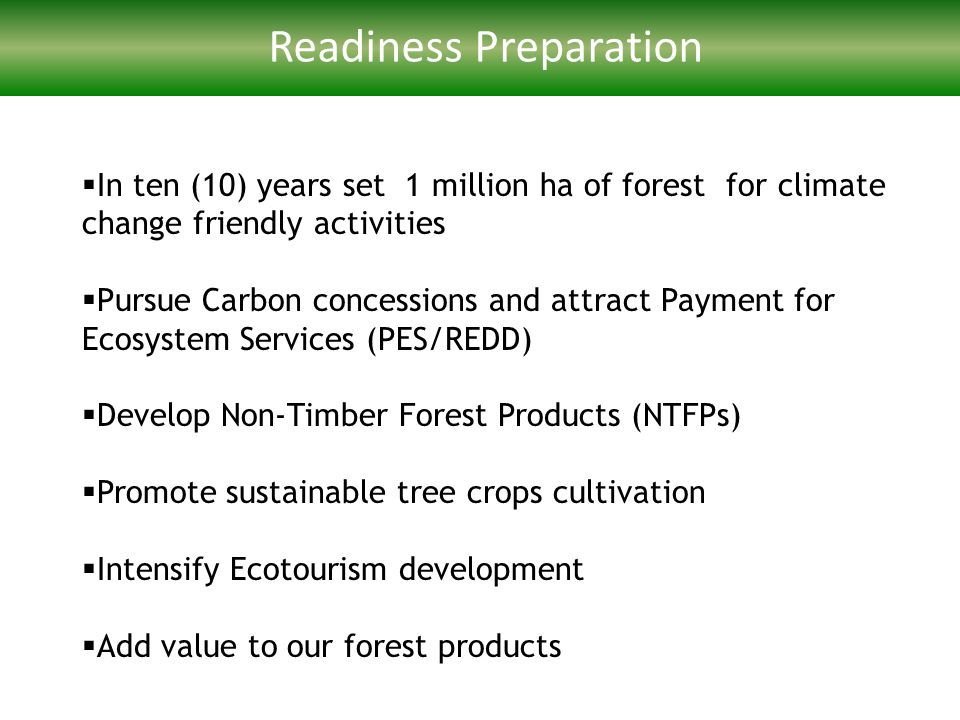 Readiness Preparation

▪In ten (10) years set 1 million ha of forest for climate change friendly activities

▪Pursue Carbon concessions and attract Payment for Ecosystem Services (PES/REDD)

▪Develop Non-Timber Forest Products (NTFPs)

▪Promote sustainable tree crops cultivation

▪Intensify Ecotourism development

▪Add value to our forest products